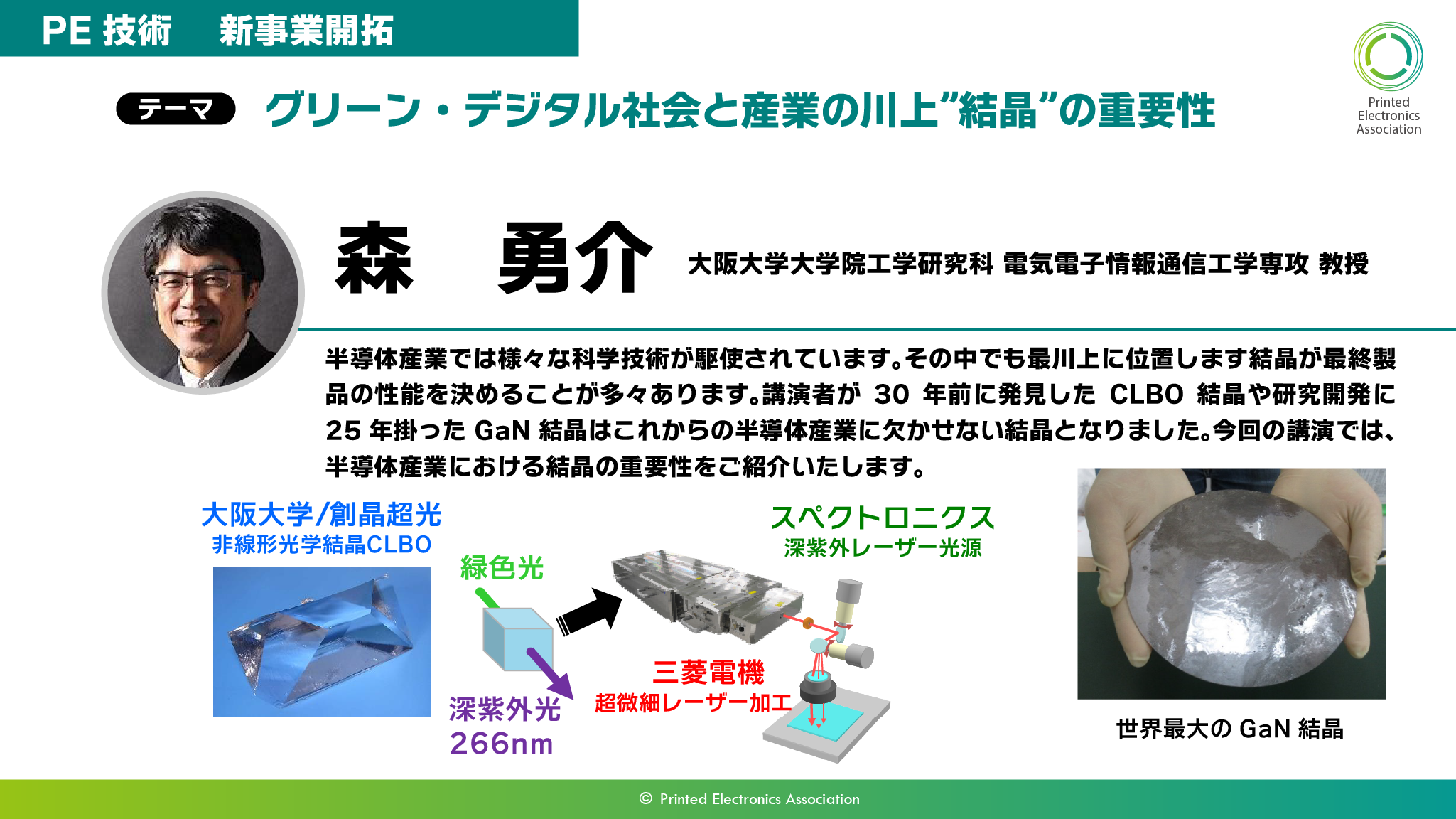 PE 技術　新事業開拓

Printed Electronics Association

テーマ　グリーン・デジタル社会と産業の川上”結晶”の重要性

森　勇介　大阪大学大学院工学研究科 電気電子情報通信工学専攻 教授

半導体産業では様々な科学技術が駆使されています。その中でも最川上に位置します結晶が最終製品の性能を決めることが多々あります。講演者が 30 年前に発見した CLBO 結晶や研究開発に 25 年掛った GaN 結晶はこれからの半導体産業に欠かせない結晶となりました。今回の講演では、半導体産業における結晶の重要性をご紹介いたします。

大阪大学/創晶超光
非線形光学結晶CLBO

緑色光

深紫外光
266nm

スペクトロニクス
深紫外レーザー光源

三菱電機
超微細レーザー加工

世界最大の GaN 結晶

© Printed Electronics Association